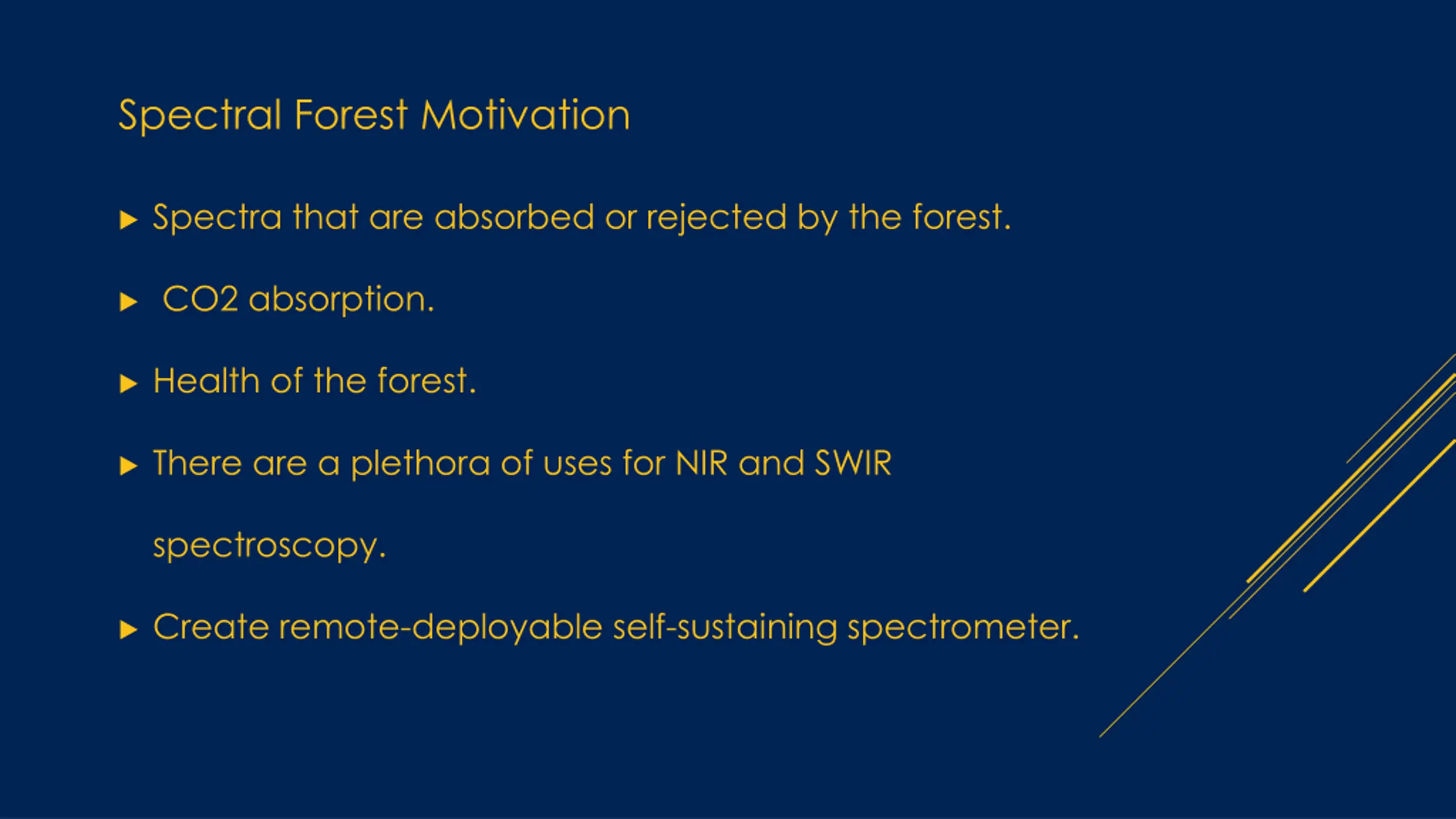 Spectral Forest Motivation

▶ Spectra that are absorbed or rejected by the forest.

▶ CO2 absorption.

▶ Health of the forest.

▶ There are a plethora of uses for NIR and SWIR spectroscopy.

▶ Create remote-deployable self-sustaining spectrometer.